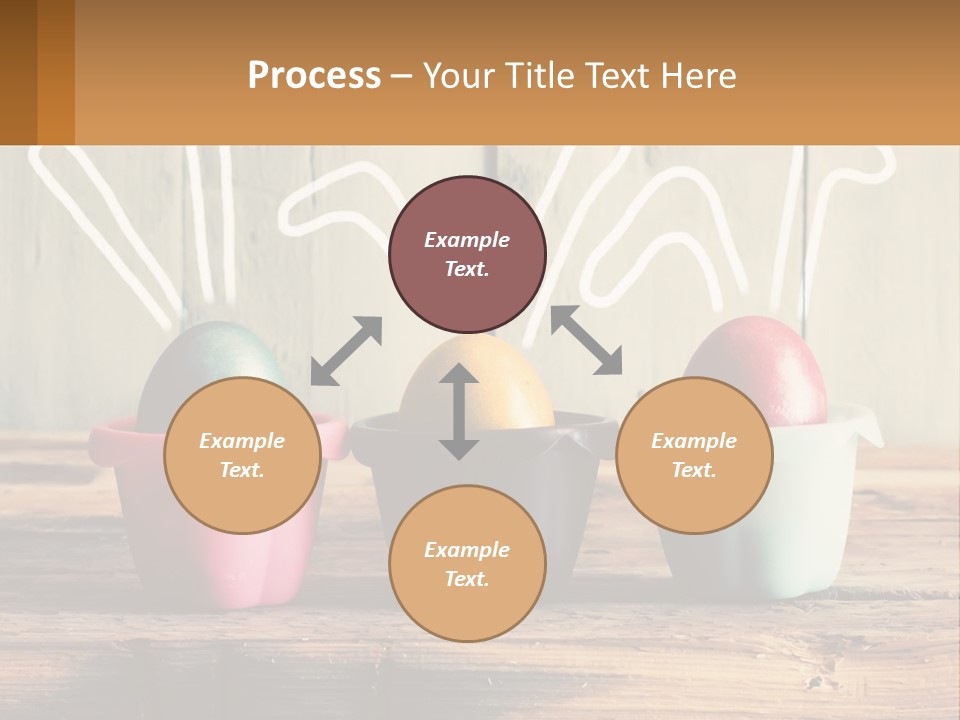 Process – Your Title Text Here

Example Text.

Example Text.

Example Text.

Example Text.